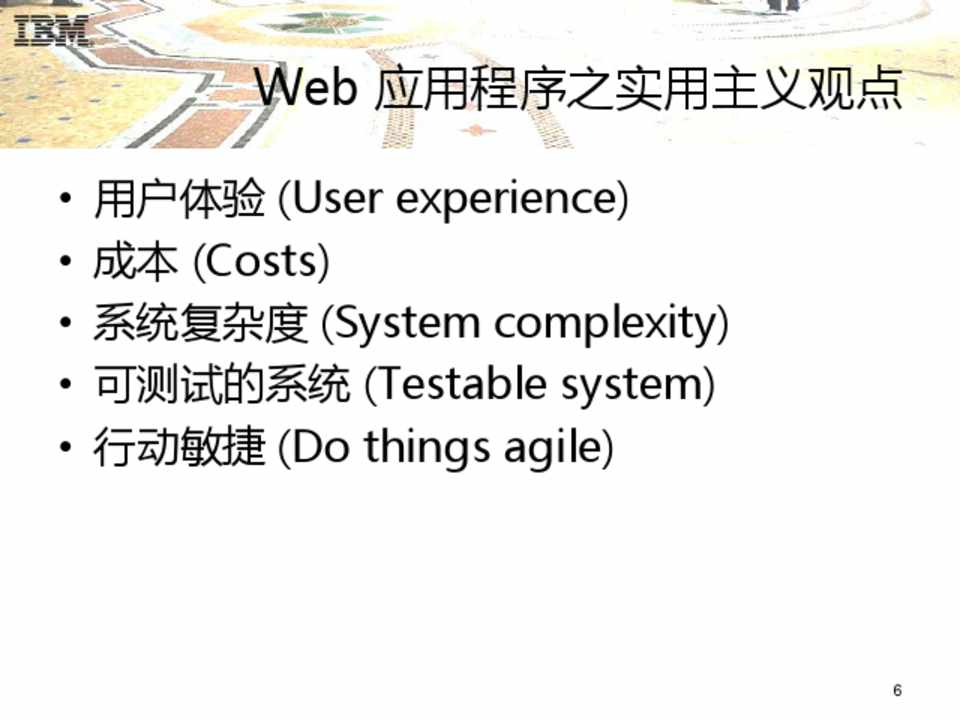 IBM

Web 应用程序之实用主义观点

• 用户体验 (User experience)
• 成本 (Costs)
• 系统复杂度 (System complexity)
• 可测试的系统 (Testable system)
• 行动敏捷 (Do things agile)

6